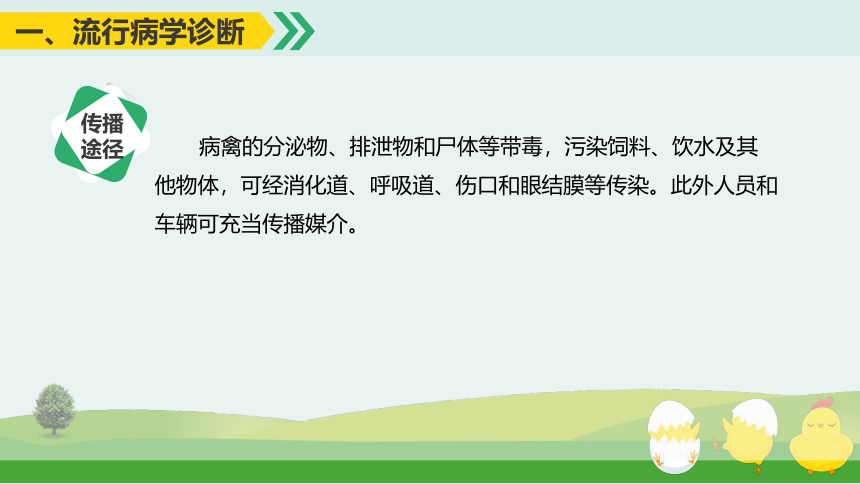 一、流行病学诊断

传播途径

病禽的分泌物、排泄物和尸体等带毒，污染饲料、饮水及其他物体，可经消化道、呼吸道、伤口和眼结膜等传染。此外人员和车辆可充当传播媒介。